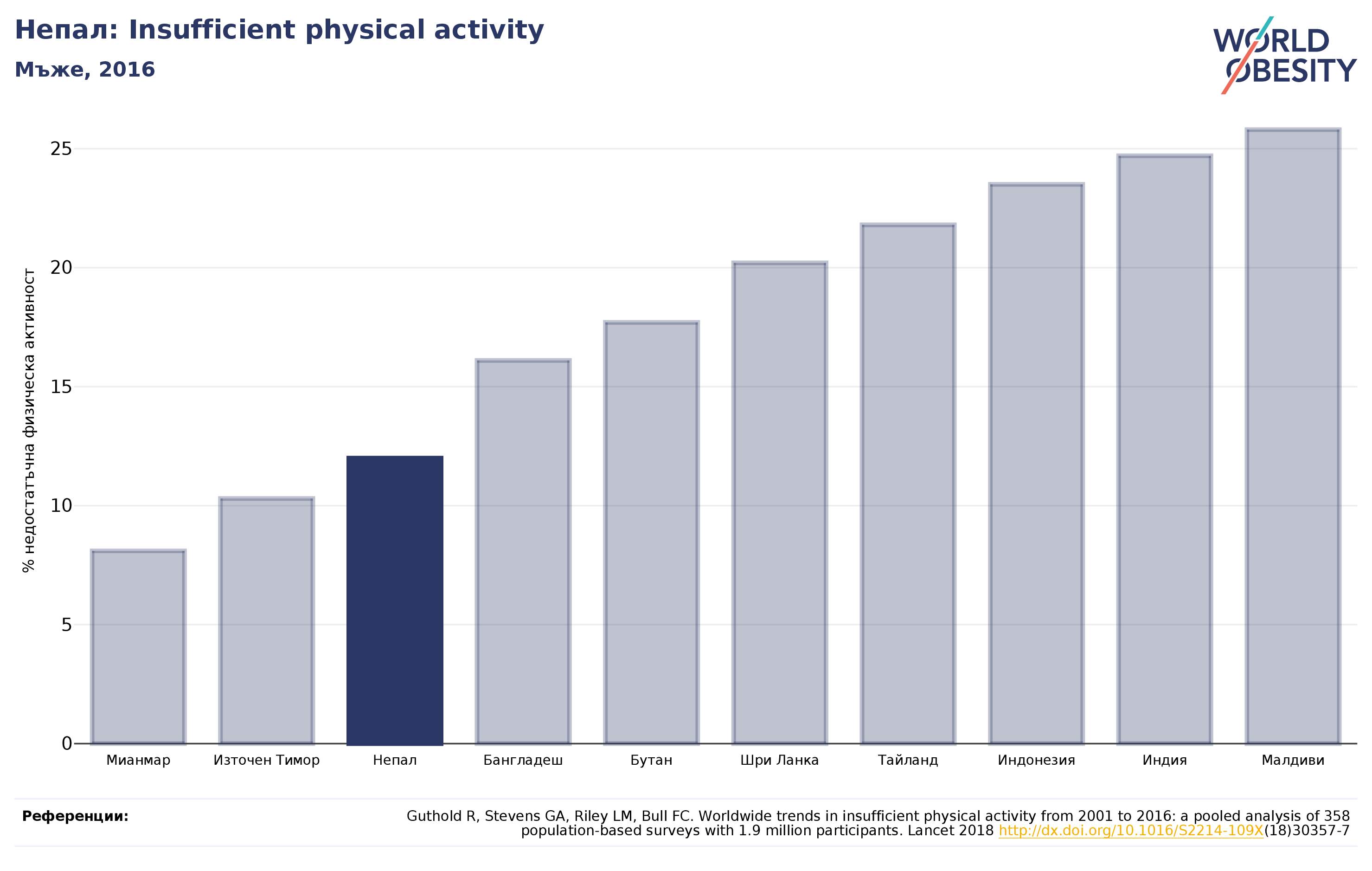 Непал: Insufficient physical activity

Мъже, 2016

WORLD OBESITY

% недостатъчна физическа активност

25
20
15
10
5
0

Мианмар
Източен Тимор
Непал
Бангладеш
Бутан
Шри Ланка
Тайланд
Индонезия
Индия
Малдиви

Референции:

Guthold R, Stevens GA, Riley LM, Bull FC. Worldwide trends in insufficient physical activity from 2001 to 2016: a pooled analysis of 358 population-based surveys with 1.9 million participants. Lancet 2018 http://dx.doi.org/10.1016/S2214-109X(18)30357-7